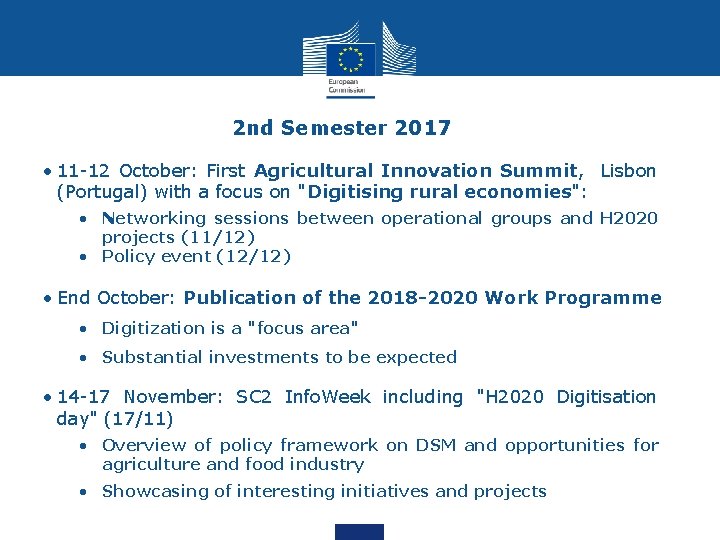 European Commission

2nd Semester 2017

• 11-12 October: First Agricultural Innovation Summit, Lisbon (Portugal) with a focus on "Digitising rural economies":

• Networking sessions between operational groups and H2020 projects (11/12)
• Policy event (12/12)

• End October: Publication of the 2018-2020 Work Programme

• Digitization is a "focus area"
• Substantial investments to be expected

• 14-17 November: SC2 InfoWeek including "H2020 Digitisation day" (17/11)

• Overview of policy framework on DSM and opportunities for agriculture and food industry
• Showcasing of interesting initiatives and projects